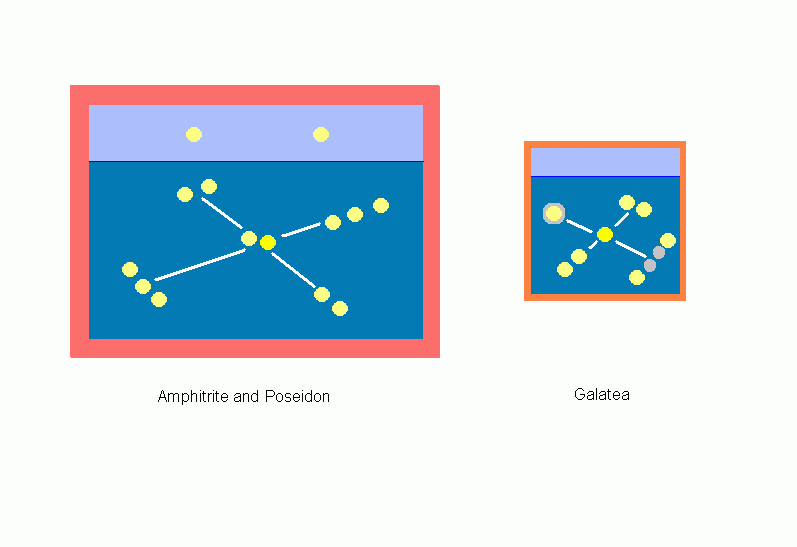 Amphitrite and Poseidon

Galatea